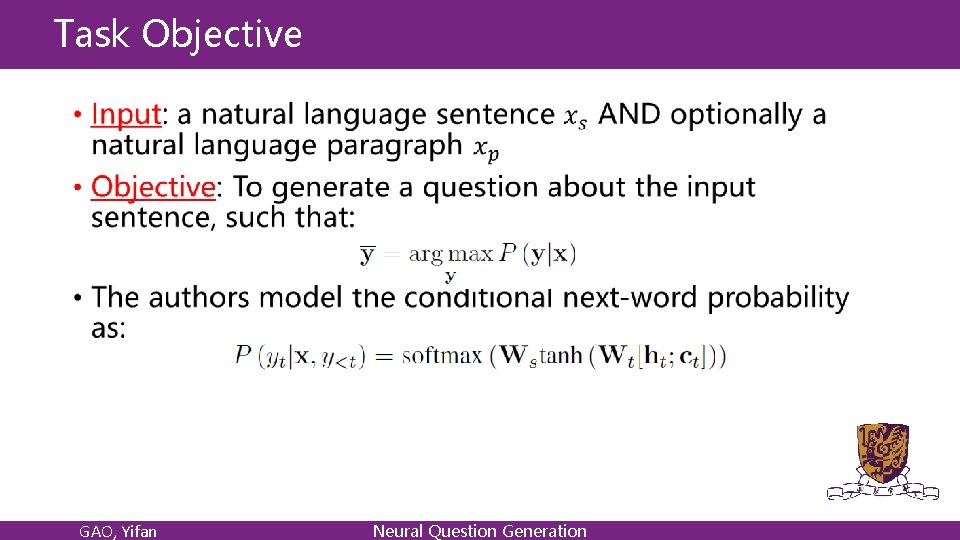 Task Objective

• Input: a natural language sentence $x_s$ AND optionally a natural language paragraph $x_p$

• Objective: To generate a question about the input sentence, such that:

$\overline{\mathbf{y}} = \arg\max_{\mathbf{y}} P(\mathbf{y}|\mathbf{x})$

• The authors model the conditional next-word probability as:

$P(y_t|\mathbf{x}, y_{<t}) = \text{softmax}(\mathbf{W}_s \tanh(\mathbf{W}_t[\mathbf{h}_t; \mathbf{c}_t]))$

GAO, Yifan

Neural Question Generation